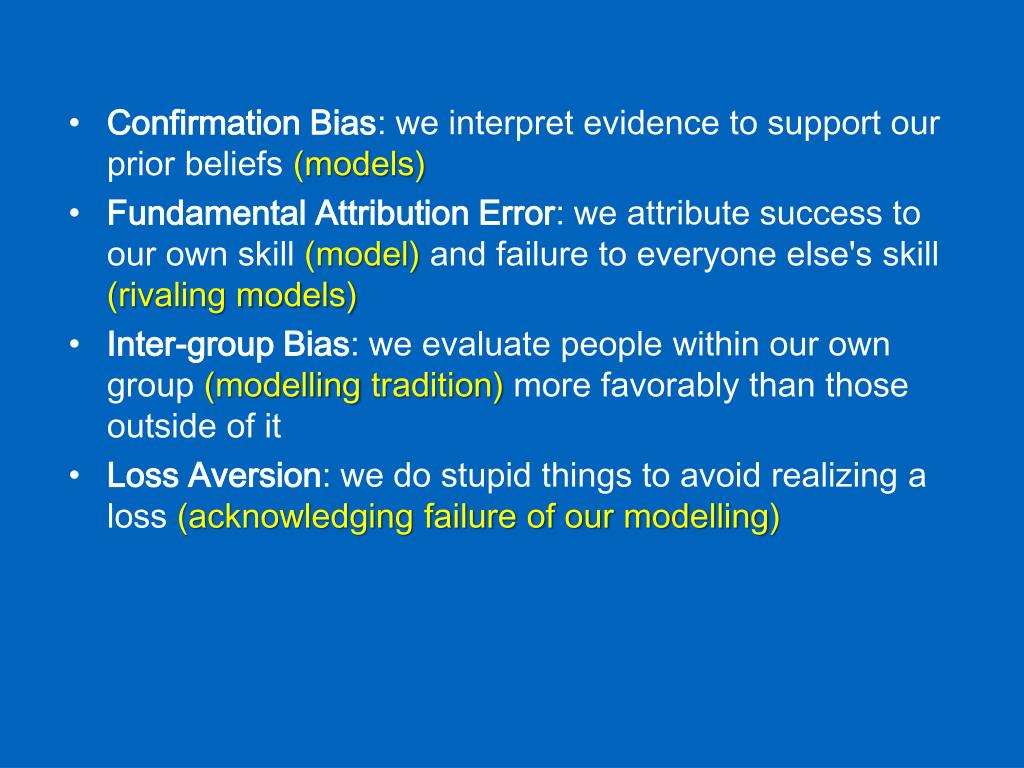 • Confirmation Bias: we interpret evidence to support our prior beliefs (models)
• Fundamental Attribution Error: we attribute success to our own skill (model) and failure to everyone else's skill (rivaling models)
• Inter-group Bias: we evaluate people within our own group (modelling tradition) more favorably than those outside of it
• Loss Aversion: we do stupid things to avoid realizing a loss (acknowledging failure of our modelling)